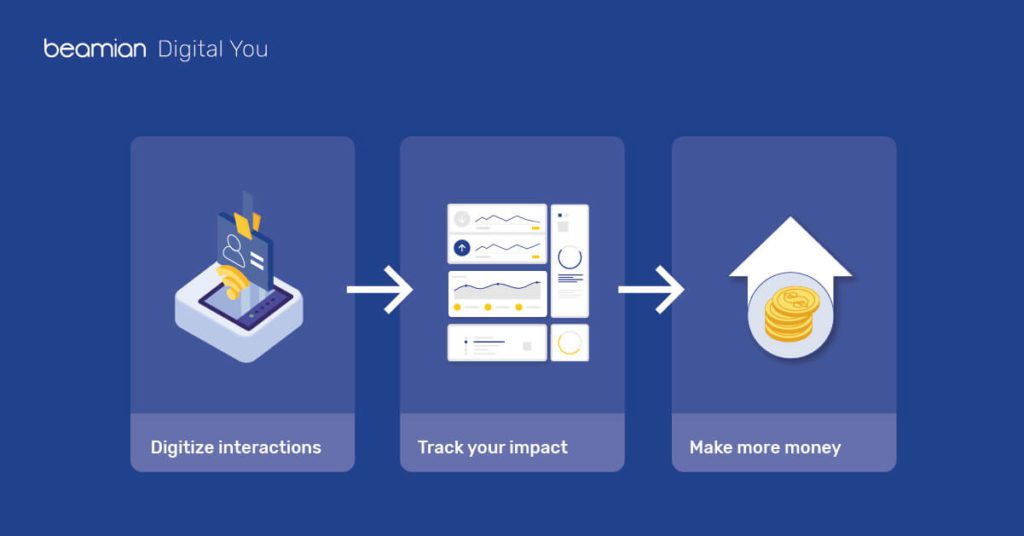 beamian Digital You

Digitize interactions

Track your impact

Make more money